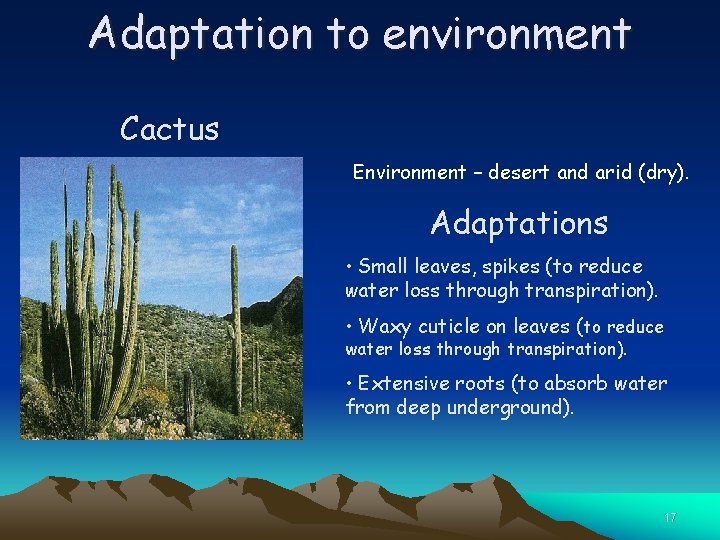 Adaptation to environment

Cactus

Environment – desert and arid (dry).

Adaptations

• Small leaves, spikes (to reduce water loss through transpiration).

• Waxy cuticle on leaves (to reduce water loss through transpiration).

• Extensive roots (to absorb water from deep underground).

17